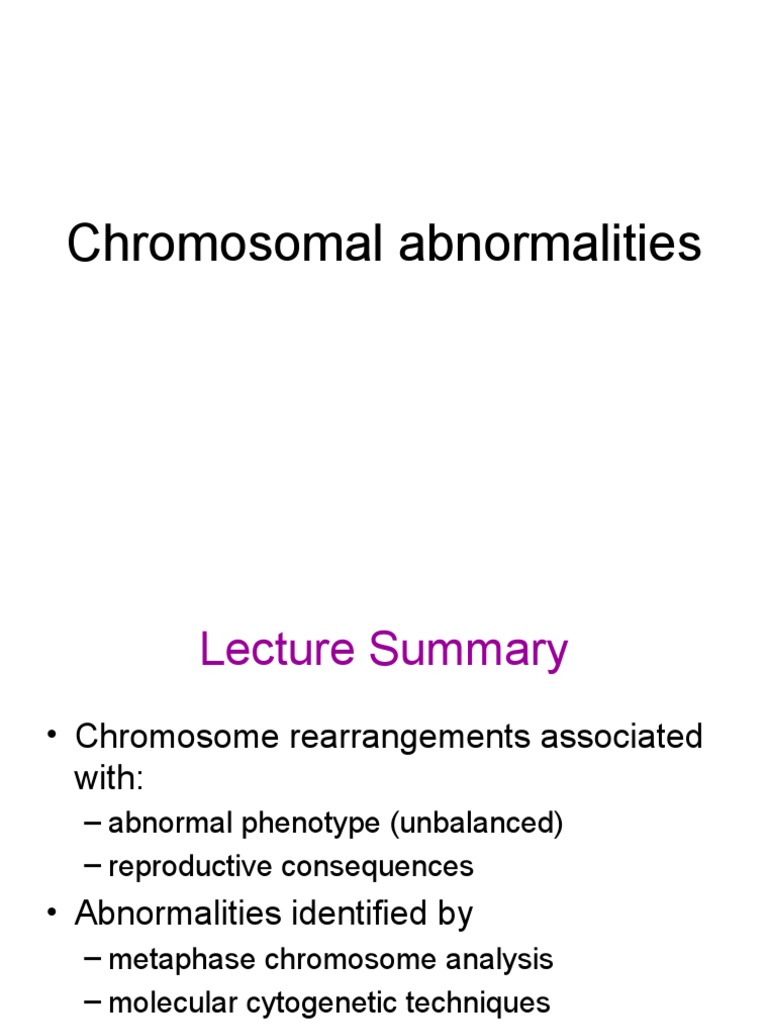 Chromosomal abnormalities

Lecture Summary

• Chromosome rearrangements associated with:
– abnormal phenotype (unbalanced)
– reproductive consequences
• Abnormalities identified by
– metaphase chromosome analysis
– molecular cytogenetic techniques